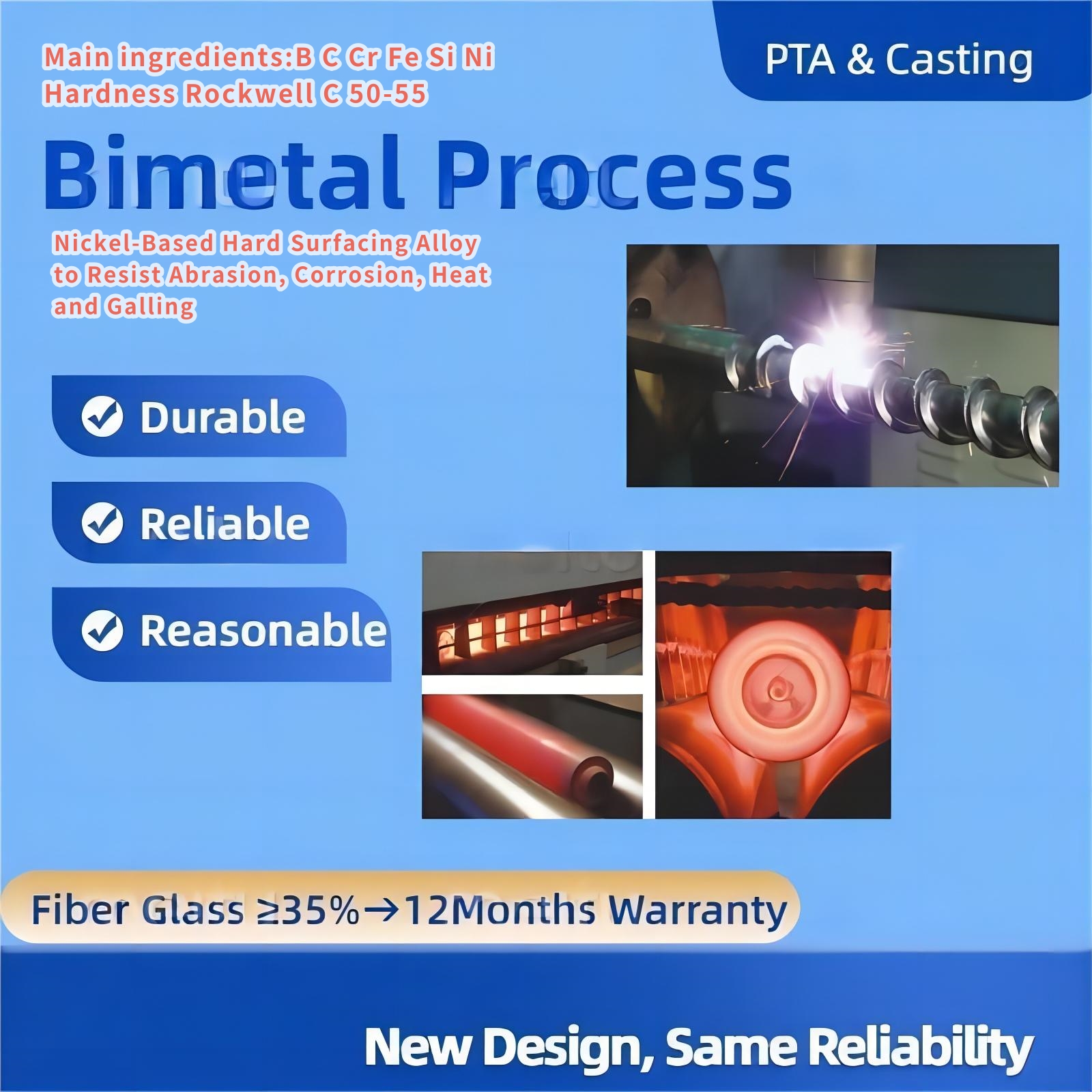 Main ingredients:B C Cr Fe Si Ni
Hardness Rockwell C 50-55

PTA & Casting

Bimetal Process

Nickel-Based Hard Surfacing Alloy to Resist Abrasion, Corrosion, Heat and Galling

Durable

Reliable

Reasonable

Fiber Glass ≥35%→12Months Warranty

New Design, Same Reliability